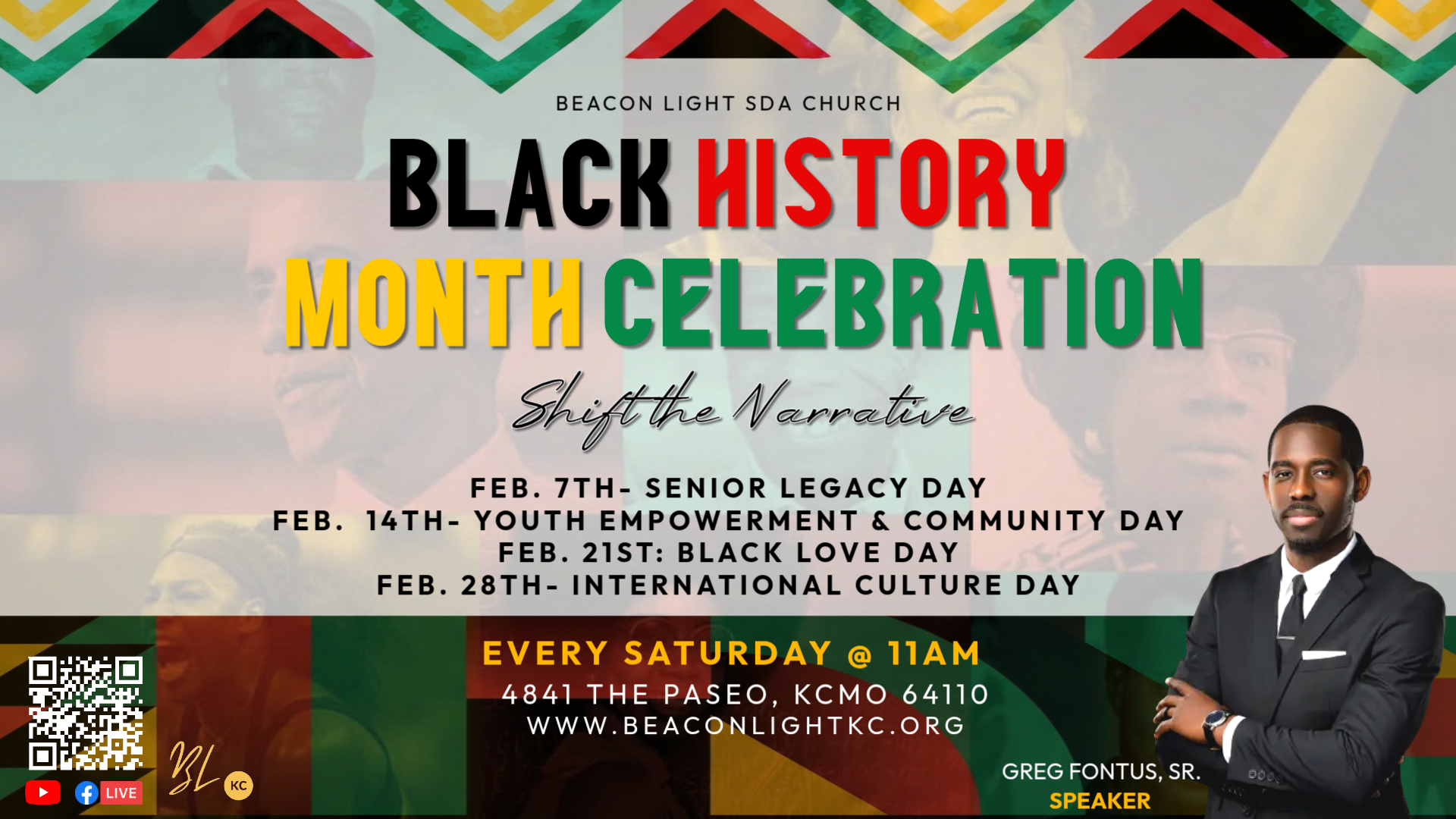 BEACON LIGHT SDA CHURCH

BLACK HISTORY MONTH CELEBRATION

Shift the Narrative

FEB. 7TH- SENIOR LEGACY DAY
FEB. 14TH- YOUTH EMPOWERMENT & COMMUNITY DAY
FEB. 21ST: BLACK LOVE DAY
FEB. 28TH- INTERNATIONAL CULTURE DAY

EVERY SATURDAY @ 11AM
4841 THE PASEO, KCMO 64110
WWW.BEACONLIGHTKC.ORG

LIVE

BL KC

GREG FONTUS, SR.
SPEAKER